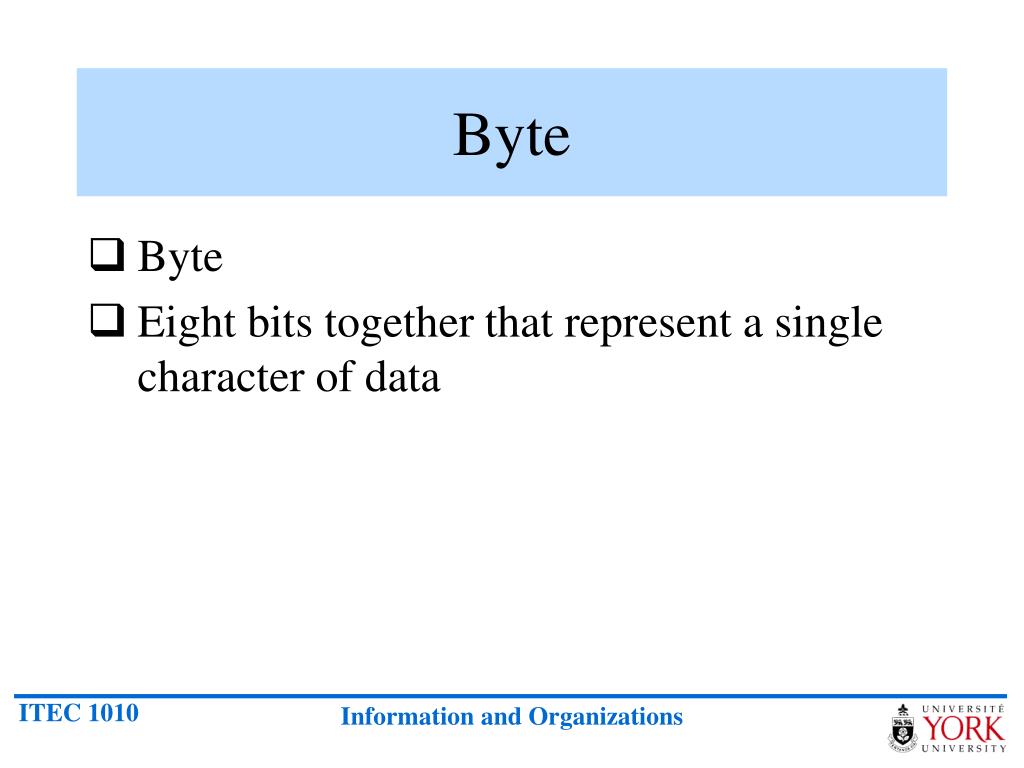 Byte

❑ Byte
❑ Eight bits together that represent a single character of data

ITEC 1010

Information and Organizations

UNIVERSITÉ YORK UNIVERSITY